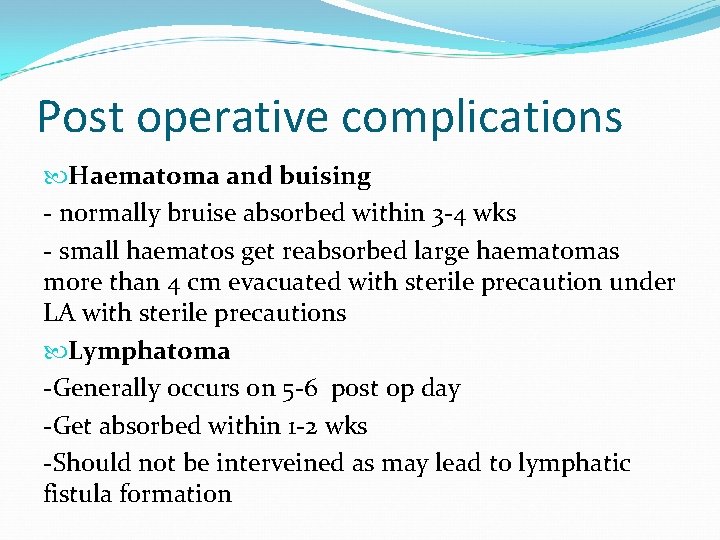 Post operative complications

Haematoma and buising

- normally bruise absorbed within 3-4 wks

- small haematos get reabsorbed large haematomas more than 4 cm evacuated with sterile precaution under LA with sterile precautions

Lymphatoma

-Generally occurs on 5-6 post op day

-Get absorbed within 1-2 wks

-Should not be interveined as may lead to lymphatic fistula formation